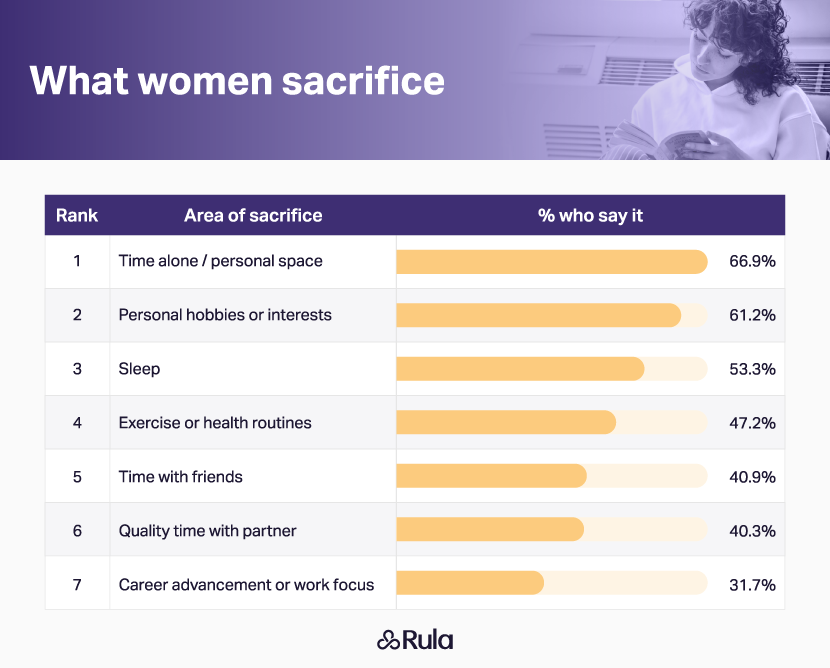 What women sacrifice

| Rank | Area of sacrifice | % who say it |
|---|---|---|
| 1 | Time alone / personal space | 66.9% |
| 2 | Personal hobbies or interests | 61.2% |
| 3 | Sleep | 53.3% |
| 4 | Exercise or health routines | 47.2% |
| 5 | Time with friends | 40.9% |
| 6 | Quality time with partner | 40.3% |
| 7 | Career advancement or work focus | 31.7% |

Rula